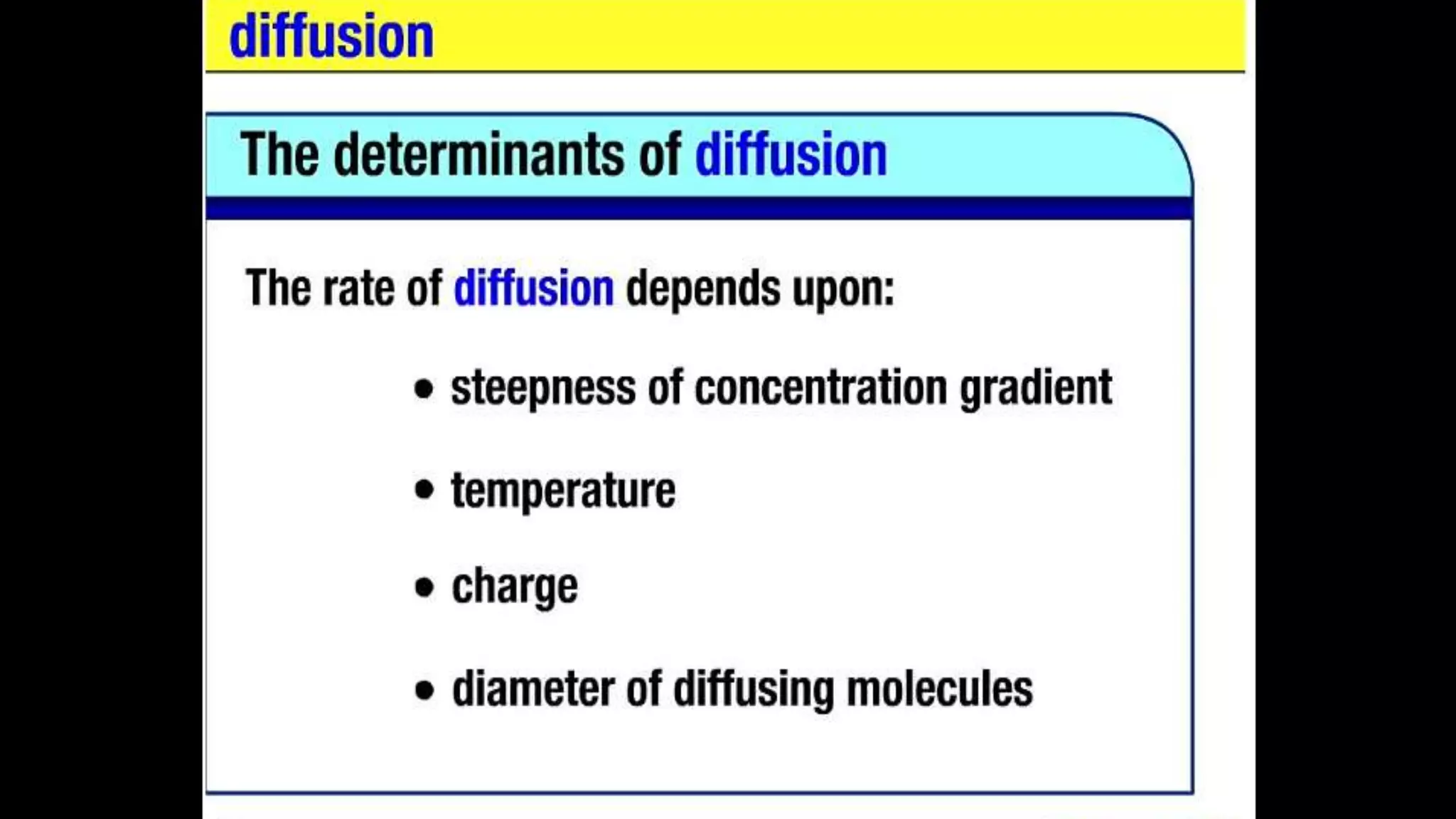 diffusion

The determinants of diffusion

The rate of diffusion depends upon:

• steepness of concentration gradient

• temperature

• charge

• diameter of diffusing molecules